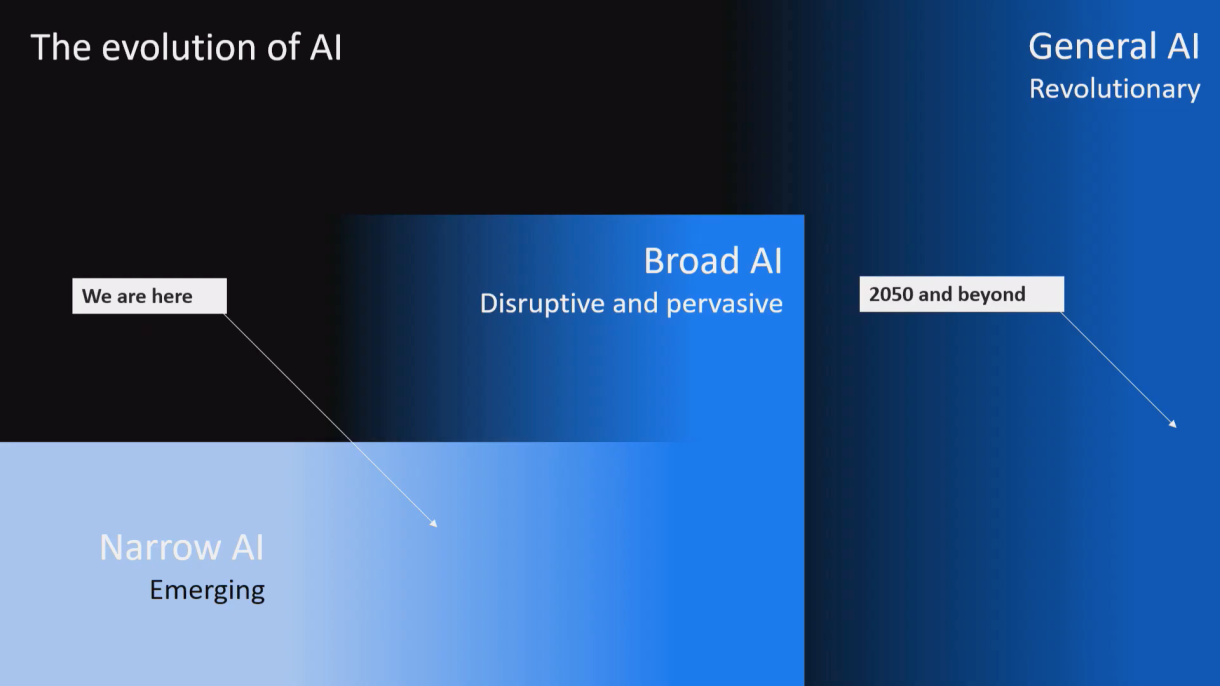 The evolution of AI

General AI
Revolutionary

Broad AI
Disruptive and pervasive

We are here

2050 and beyond

Narrow AI
Emerging